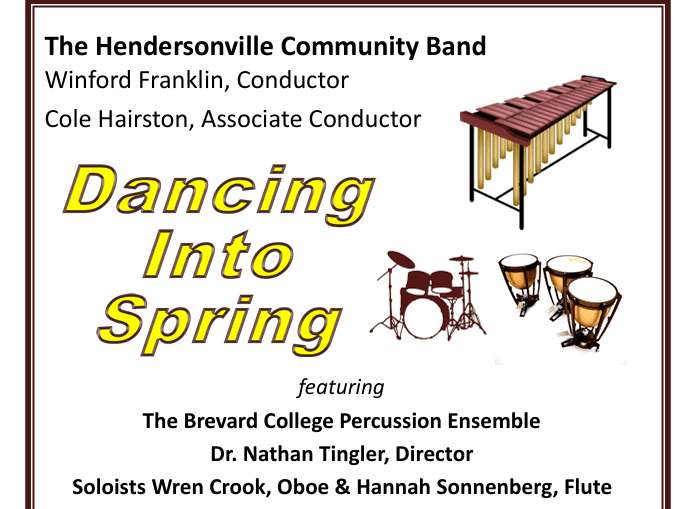 The Hendersonville Community Band
Winford Franklin, Conductor
Cole Hairston, Associate Conductor

Dancing Into Spring

featuring
The Brevard College Percussion Ensemble
Dr. Nathan Tingler, Director
Soloists Wren Crook, Oboe & Hannah Sonnenberg, Flute